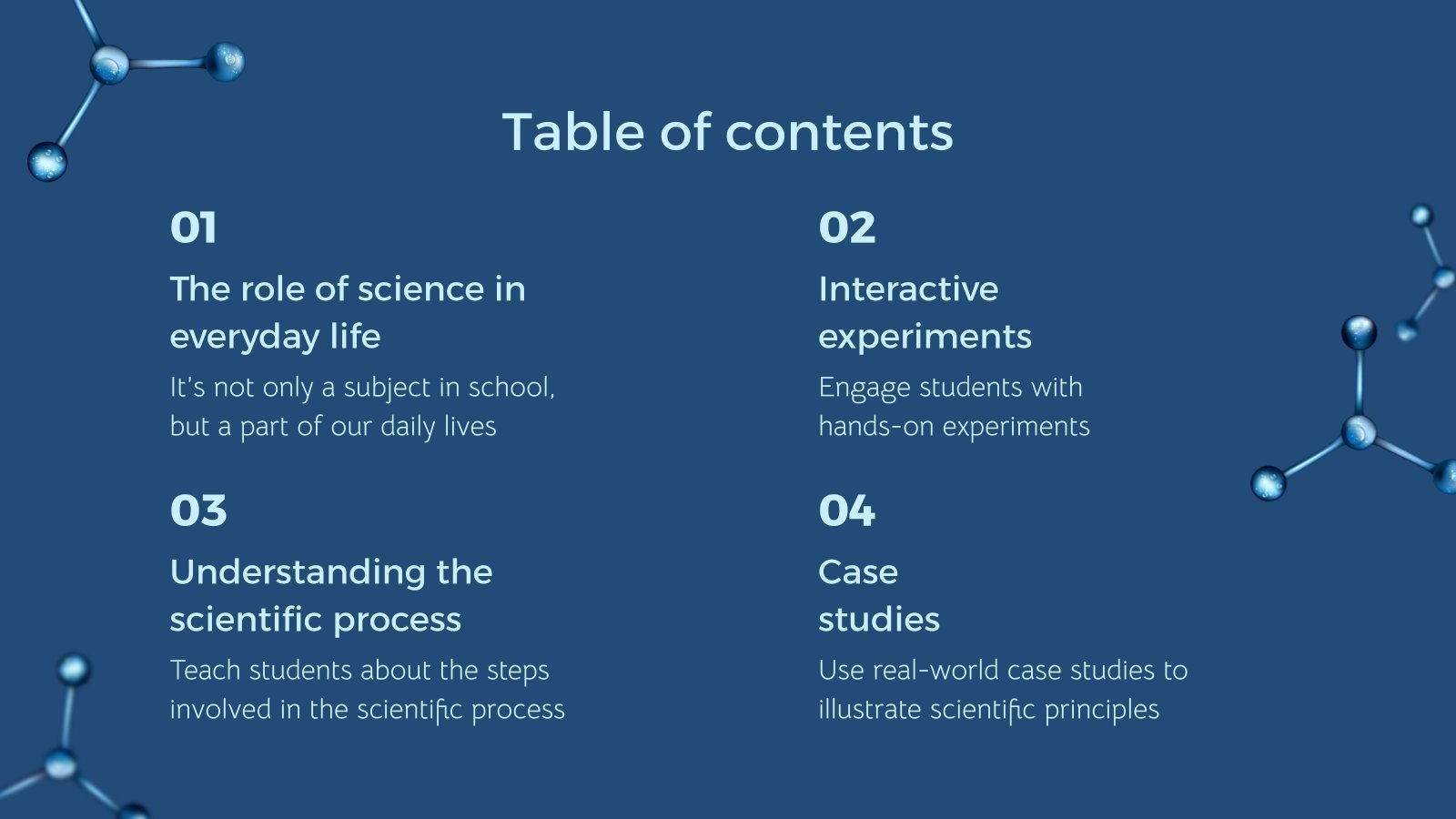 Table of contents

01

The role of science in everyday life

It's not only a subject in school, but a part of our daily lives

02

Interactive experiments

Engage students with hands-on experiments

03

Understanding the scientific process

Teach students about the steps involved in the scientific process

04

Case studies

Use real-world case studies to illustrate scientific principles